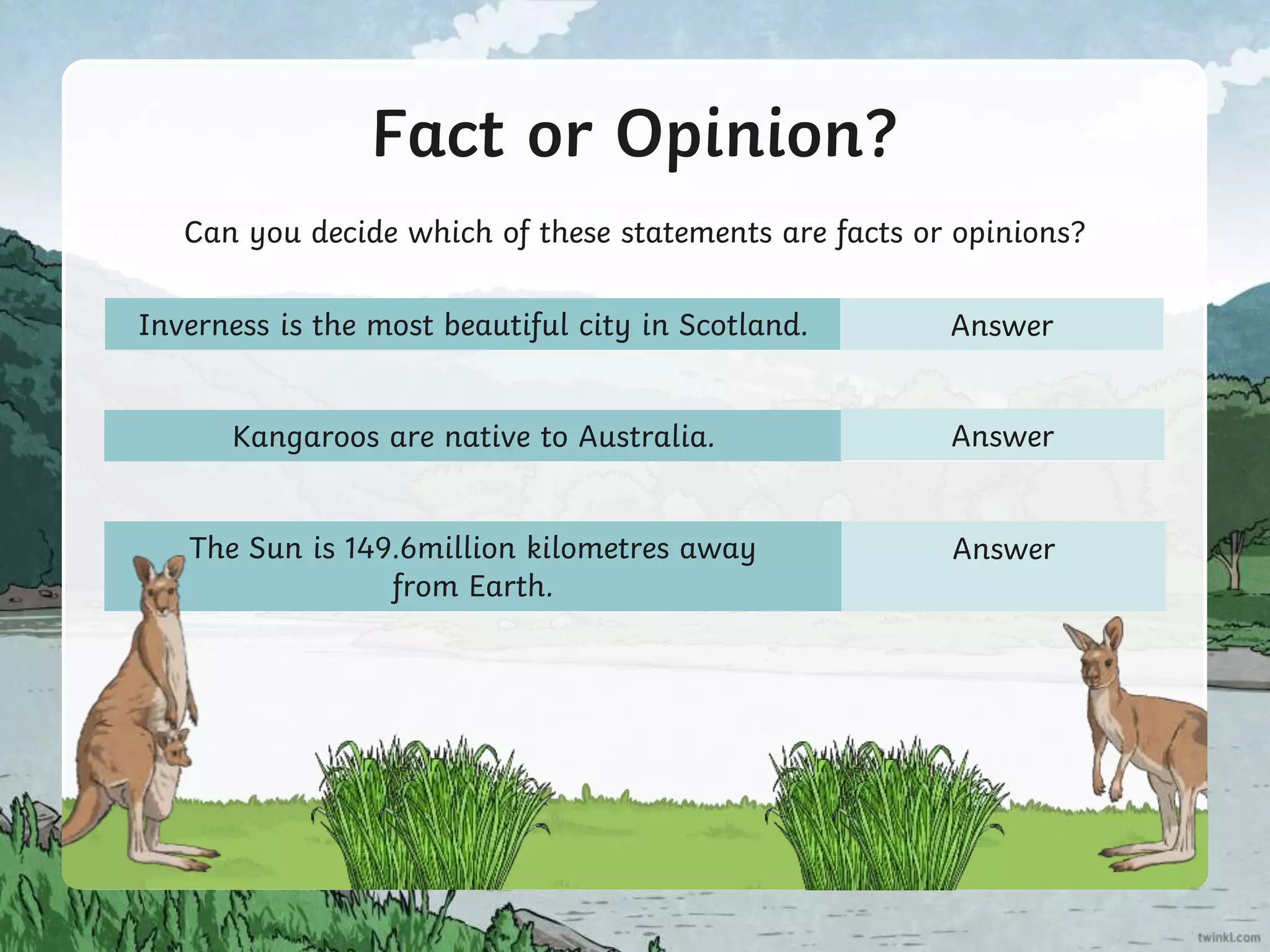 Fact or Opinion?

Can you decide which of these statements are facts or opinions?

| Inverness is the most beautiful city in Scotland. | Answer |
|---|---|
| Kangaroos are native to Australia. | Answer |
| The Sun is 149.6million kilometres away from Earth. | Answer |

twinkl.com